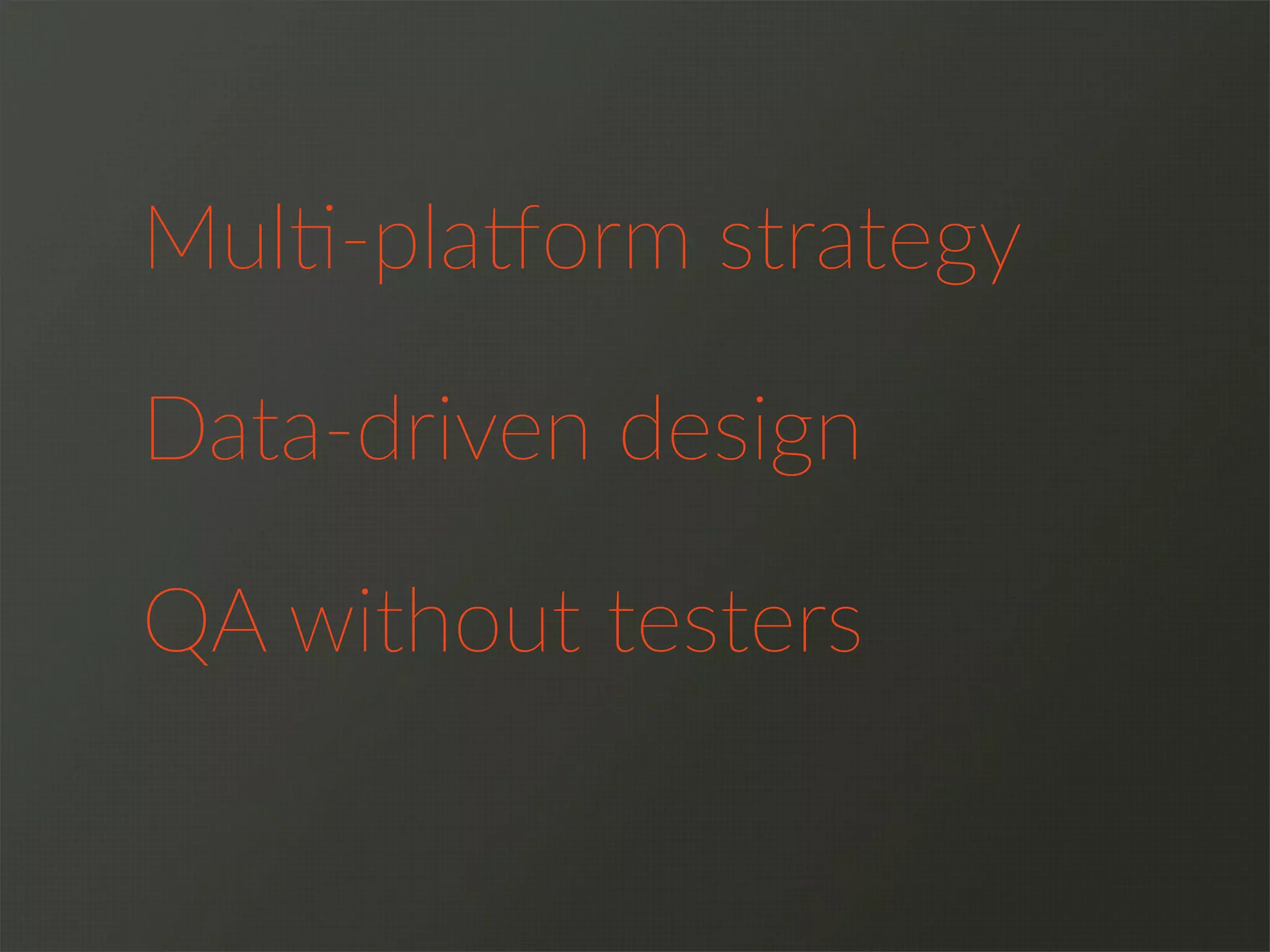 Multi-platform strategy

Data-driven design

QA without testers